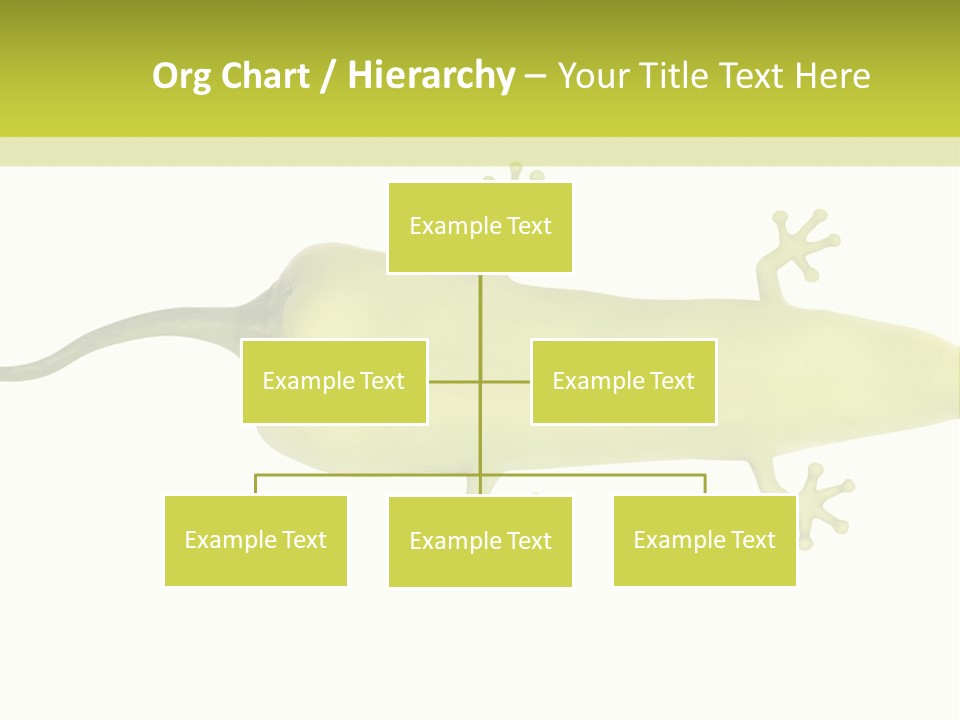 Org Chart / Hierarchy – Your Title Text Here

Example Text

Example Text

Example Text

Example Text

Example Text

Example Text